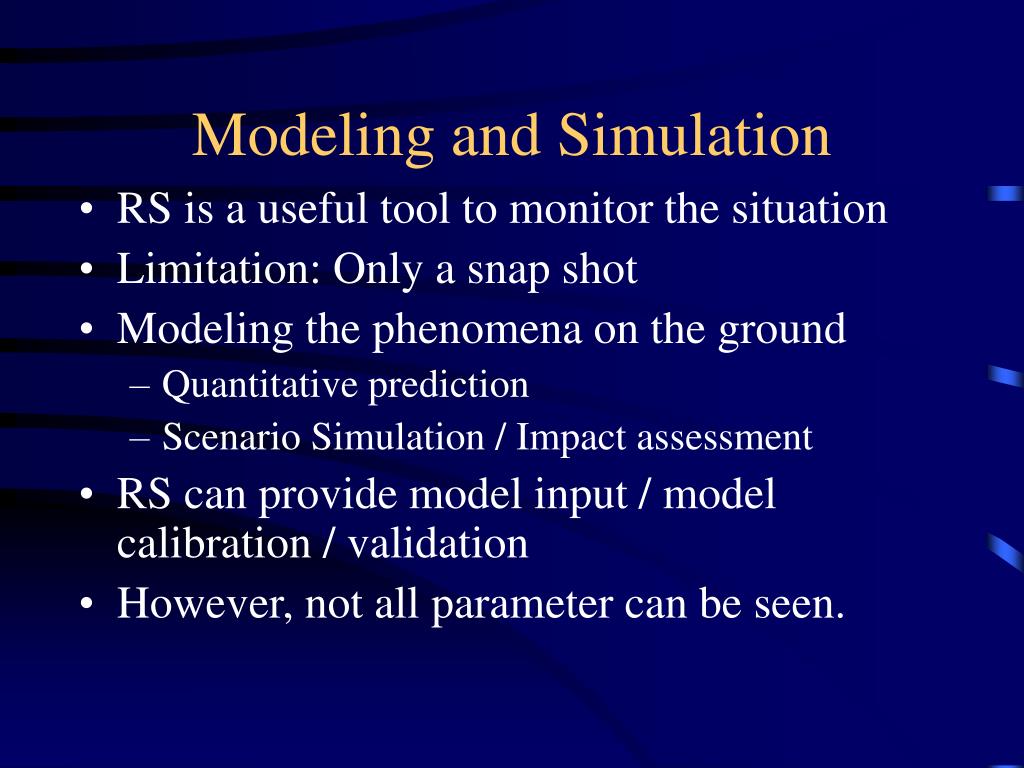 Modeling and Simulation

• RS is a useful tool to monitor the situation
• Limitation: Only a snap shot
• Modeling the phenomena on the ground
– Quantitative prediction
– Scenario Simulation / Impact assessment
• RS can provide model input / model calibration / validation
• However, not all parameter can be seen.